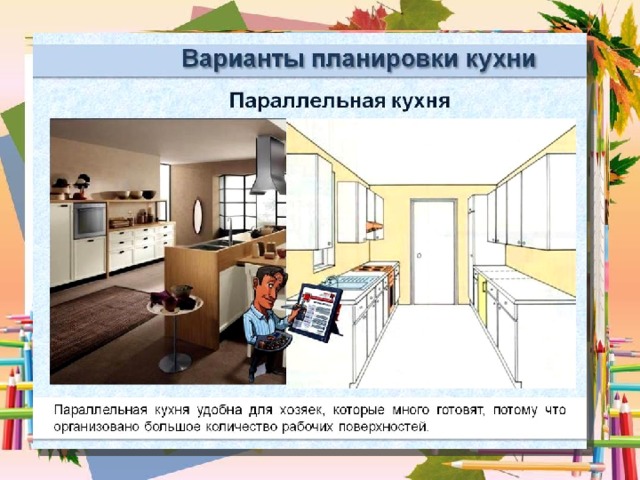 Варианты планировки кухни

Параллельная кухня

Параллельная кухня удобна для хозяек, которые много готовят, потому что организовано большое количество рабочих поверхностей.